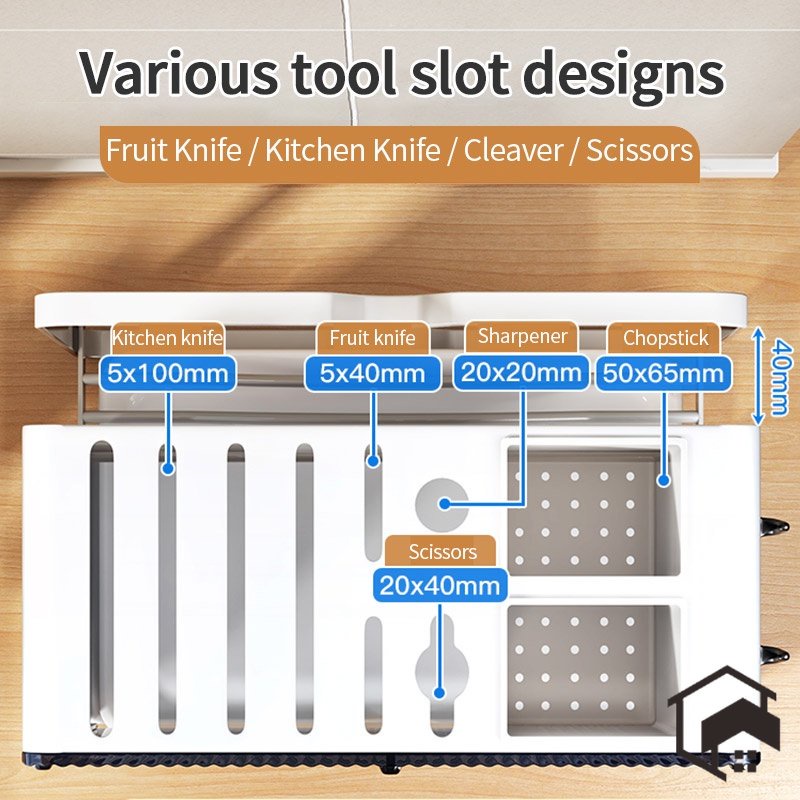 Various tool slot designs

Fruit Knife / Kitchen Knife / Cleaver / Scissors

Kitchen knife
5x100mm

Fruit knife
5x40mm

Sharpener
20x20mm

Chopstick
50x65mm

40mm

Scissors
20x40mm